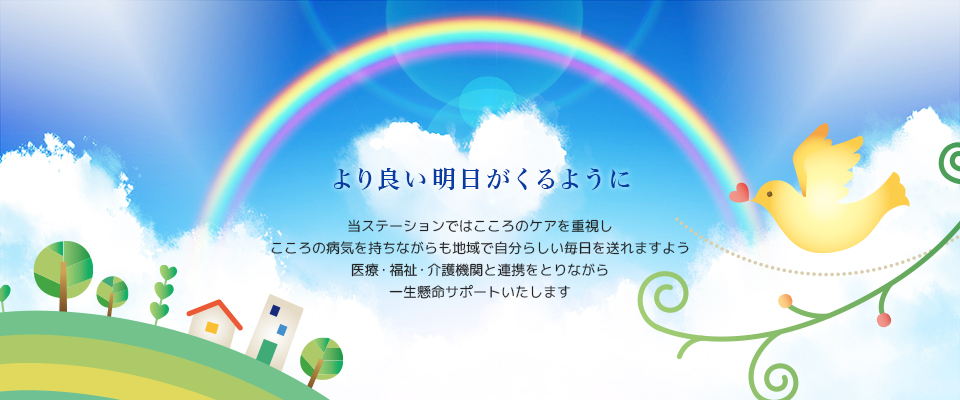 より良い明日がくるように

当ステーションではこころのケアを重視し
こころの病気を持ちながらも地域で自分らしい毎日を送れますよう
医療・福祉・介護機関と連携をとりながら
一生懸命サポートいたします